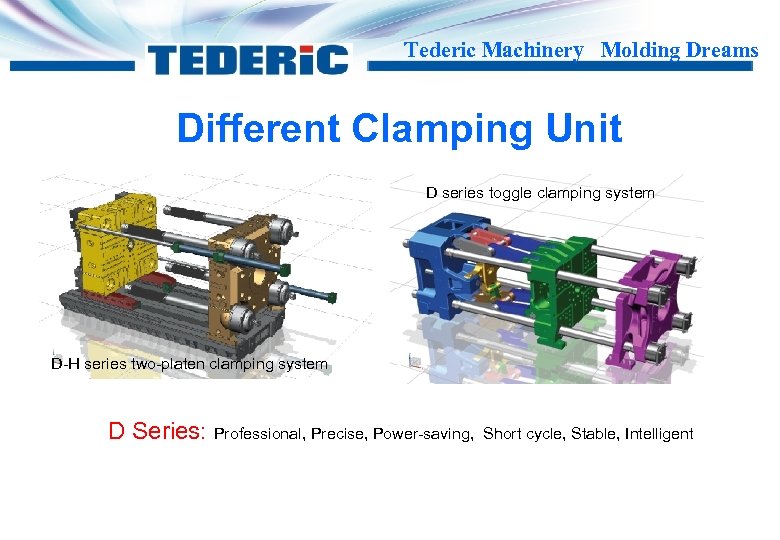 TEDERiC

Tederic Machinery   Molding Dreams

Different Clamping Unit

D series toggle clamping system

D-H series two-platen clamping system

D Series: Professional, Precise, Power-saving, Short cycle, Stable, Intelligent